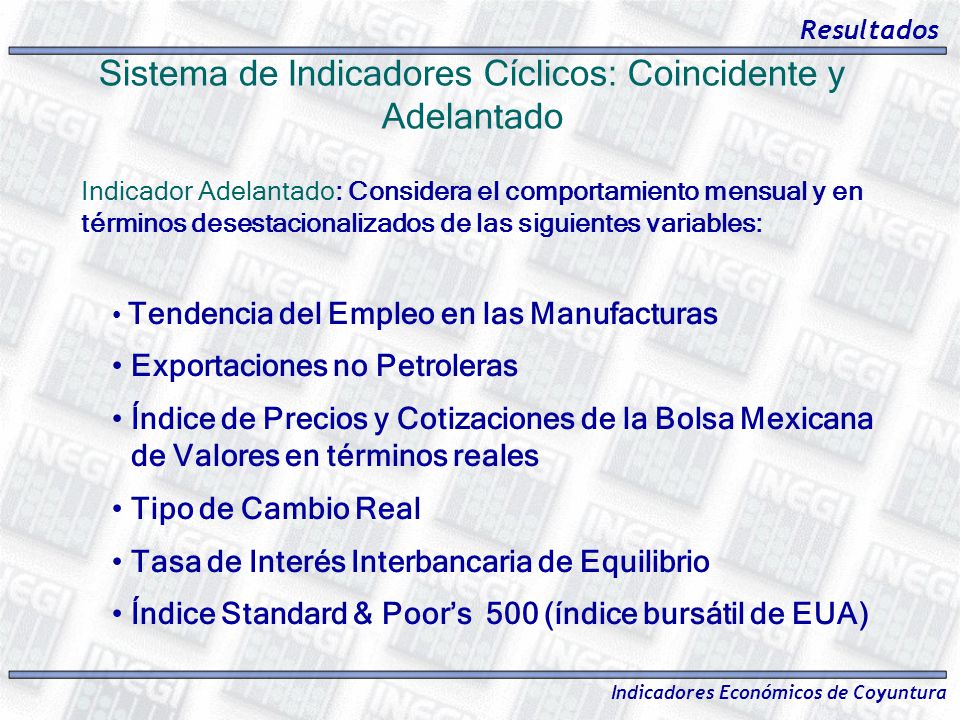 Resultados

Sistema de Indicadores Cíclicos: Coincidente y Adelantado

Indicador Adelantado: Considera el comportamiento mensual y en términos desestacionalizados de las siguientes variables:

• Tendencia del Empleo en las Manufacturas
• Exportaciones no Petroleras
• Índice de Precios y Cotizaciones de la Bolsa Mexicana de Valores en términos reales
• Tipo de Cambio Real
• Tasa de Interés Interbancaria de Equilibrio
• Índice Standard & Poor's 500 (índice bursátil de EUA)

Indicadores Económicos de Coyuntura